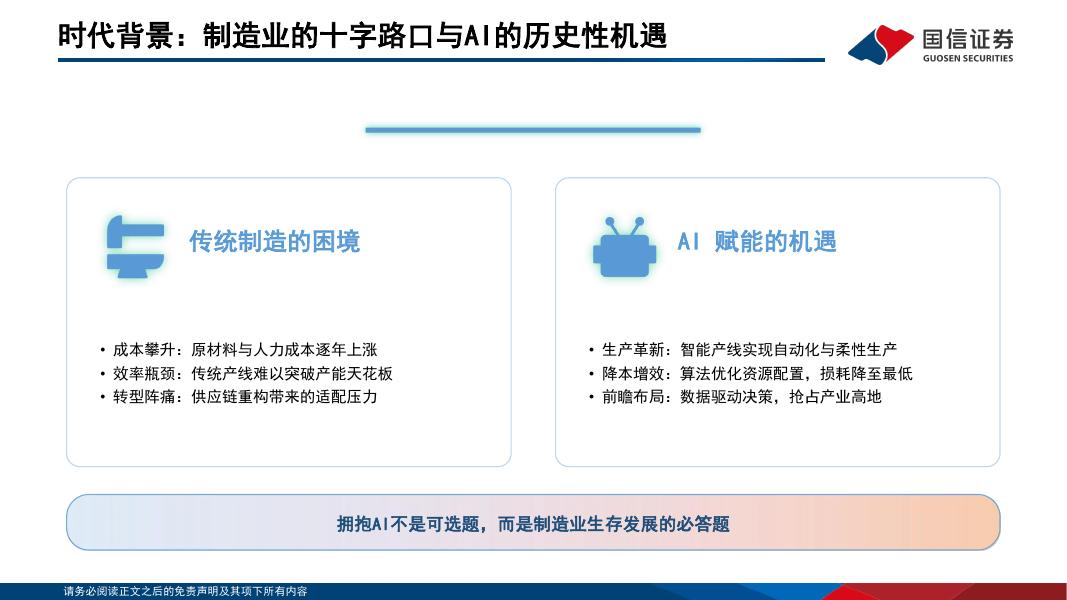 时代背景：制造业的十字路口与AI的历史性机遇

国信证券
GUOSEN SECURITIES

传统制造的困境

• 成本攀升：原材料与人力成本逐年上涨
• 效率瓶颈：传统产线难以突破产能天花板
• 转型阵痛：供应链重构带来的适配压力

AI 赋能的机遇

• 生产革新：智能产线实现自动化与柔性生产
• 降本增效：算法优化资源配置，损耗降至最低
• 前瞻布局：数据驱动决策，抢占产业高地

拥抱AI不是可选题，而是制造业生存发展的必答题

请务必阅读正文之后的免责声明及其项下所有内容